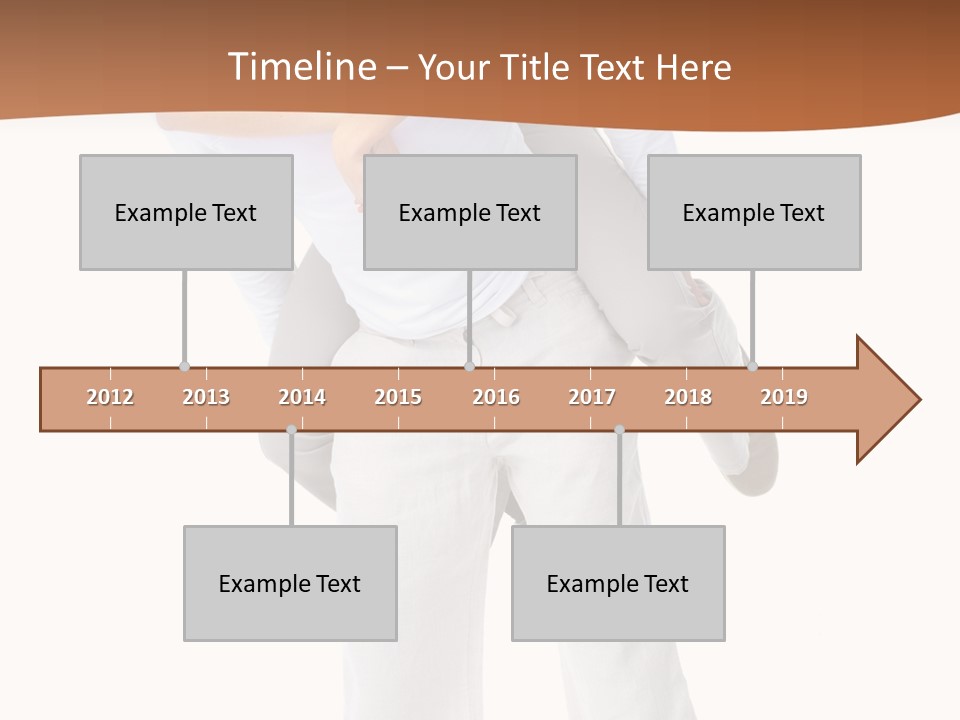 Timeline – Your Title Text Here

Example Text

Example Text

Example Text

2012 2013 2014 2015 2016 2017 2018 2019

Example Text

Example Text